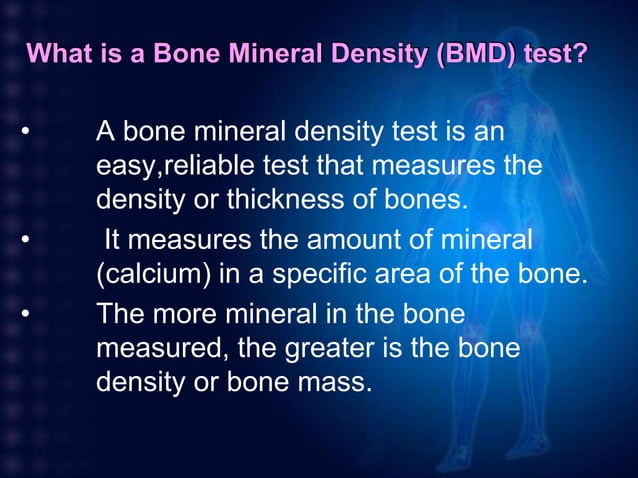 What is a Bone Mineral Density (BMD) test?

• A bone mineral density test is an easy,reliable test that measures the density or thickness of bones.

• It measures the amount of mineral (calcium) in a specific area of the bone.

• The more mineral in the bone measured, the greater is the bone density or bone mass.